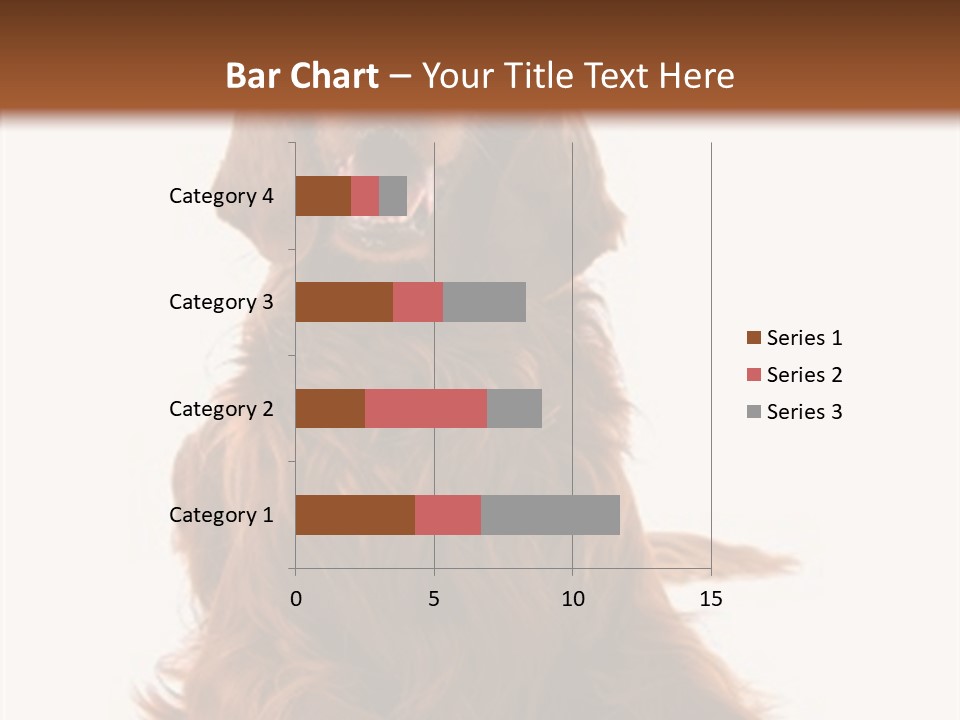 Bar Chart – Your Title Text Here

Category 4
Category 3
Category 2
Category 1

0 5 10 15

Series 1
Series 2
Series 3